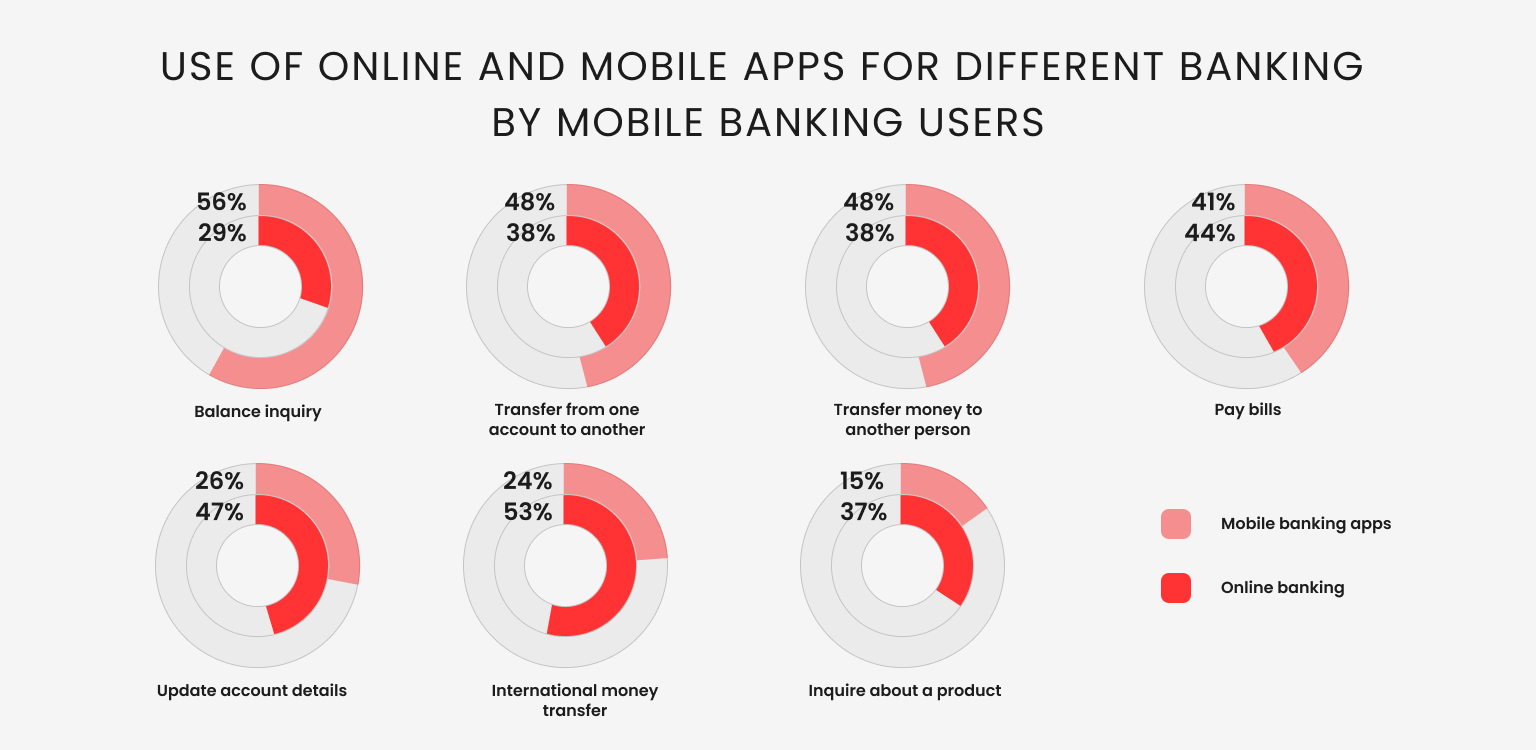 USE OF ONLINE AND MOBILE APPS FOR DIFFERENT BANKING BY MOBILE BANKING USERS

56%
29%
Balance inquiry

48%
38%
Transfer from one account to another

48%
38%
Transfer money to another person

41%
44%
Pay bills

26%
47%
Update account details

24%
53%
International money transfer

15%
37%
Inquire about a product

Mobile banking apps
Online banking